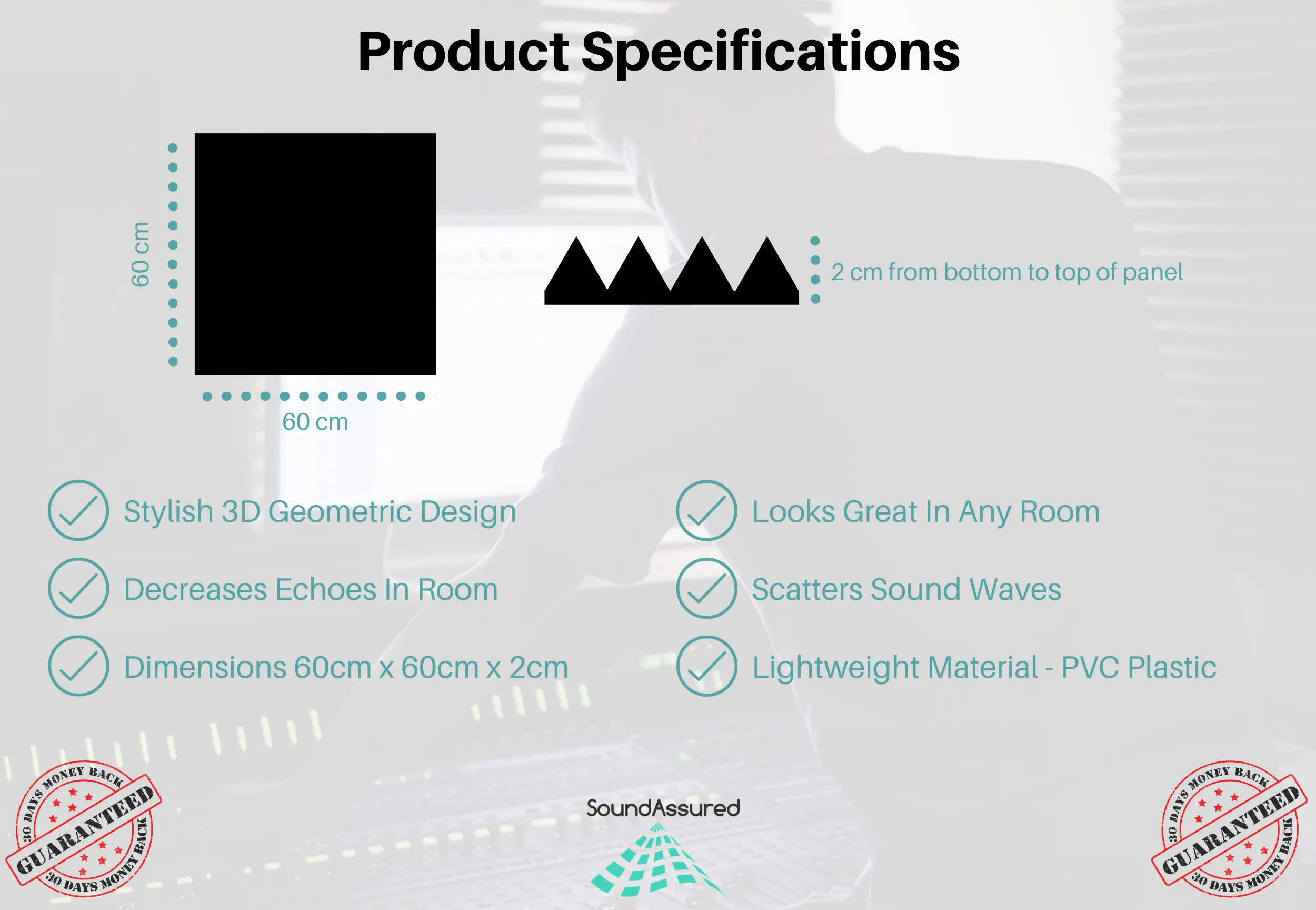 Product Specifications

60 cm

60 cm

2 cm from bottom to top of panel

Stylish 3D Geometric Design

Decreases Echoes In Room

Dimensions 60cm x 60cm x 2cm

Looks Great In Any Room

Scatters Sound Waves

Lightweight Material - PVC Plastic

30 DAYS MONEY BACK GUARANTEED 30 DAYS MONEY BACK

SoundAssured

30 DAYS MONEY BACK GUARANTEED 30 DAYS MONEY BACK